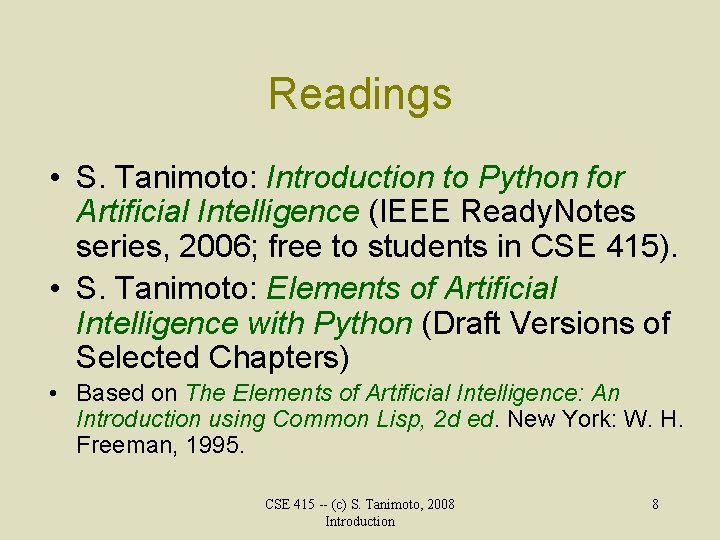 Readings

• S. Tanimoto: Introduction to Python for Artificial Intelligence (IEEE ReadyNotes series, 2006; free to students in CSE 415).

• S. Tanimoto: Elements of Artificial Intelligence with Python (Draft Versions of Selected Chapters)

• Based on The Elements of Artificial Intelligence: An Introduction using Common Lisp, 2d ed. New York: W. H. Freeman, 1995.

CSE 415 -- (c) S. Tanimoto, 2008
Introduction

8